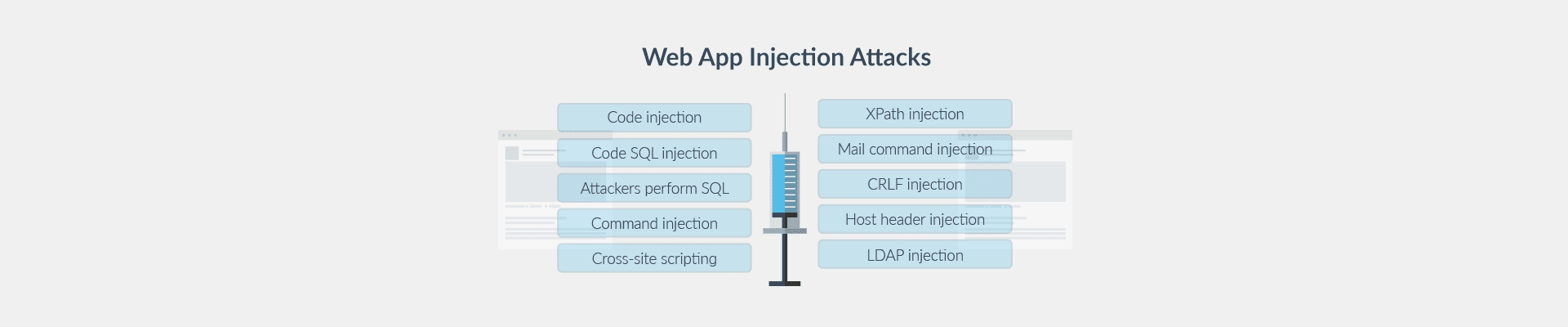 Web App Injection Attacks

Code injection

Code SQL injection

Attackers perform SQL

Command injection

Cross-site scripting

XPath injection

Mail command injection

CRLF injection

Host header injection

LDAP injection